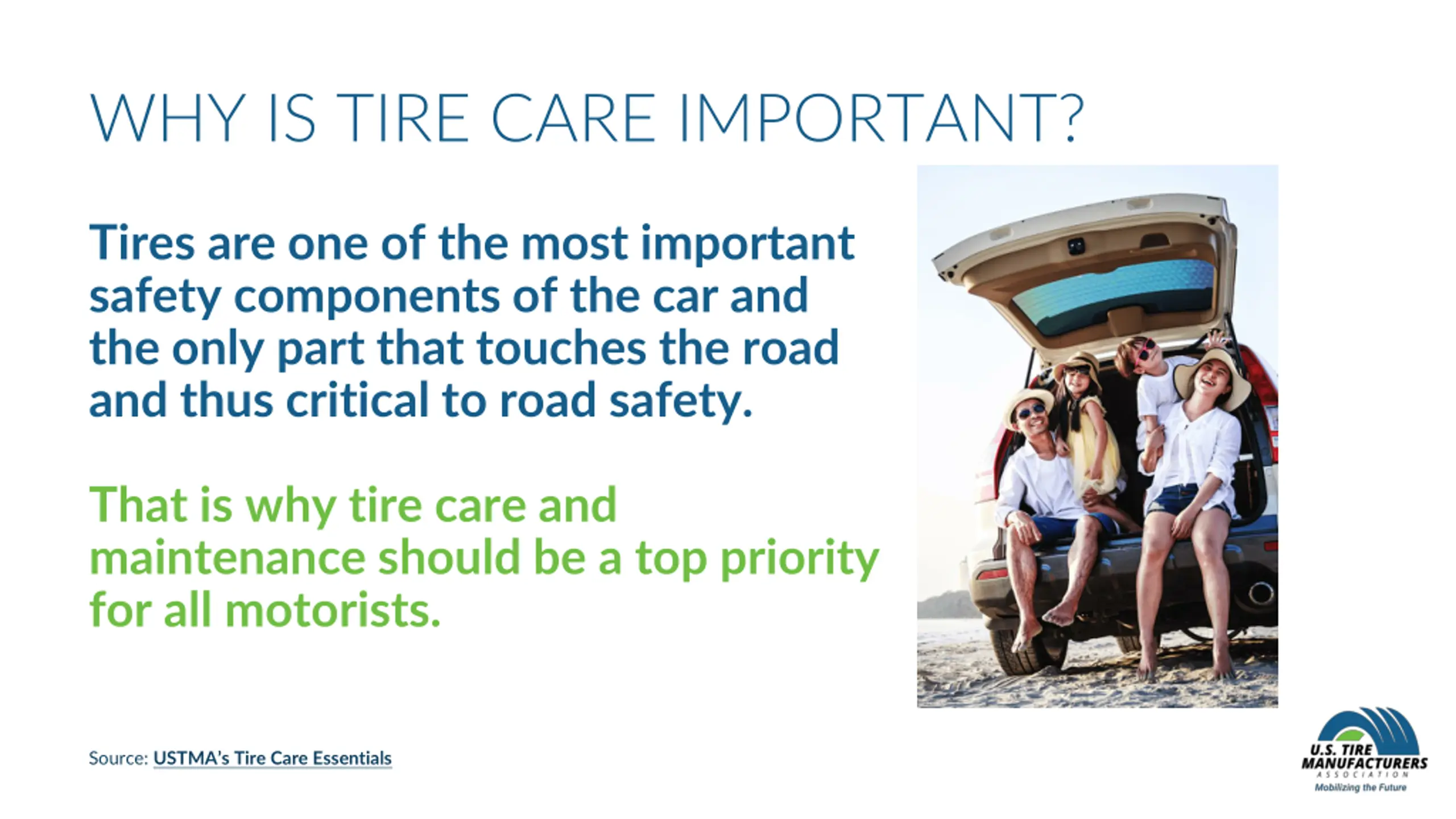 WHY IS TIRE CARE IMPORTANT?

Tires are one of the most important safety components of the car and the only part that touches the road and thus critical to road safety.

That is why tire care and maintenance should be a top priority for all motorists.

Source: USTMA's Tire Care Essentials

U.S. TIRE MANUFACTURERS ASSOCIATION
Mobilizing the Future